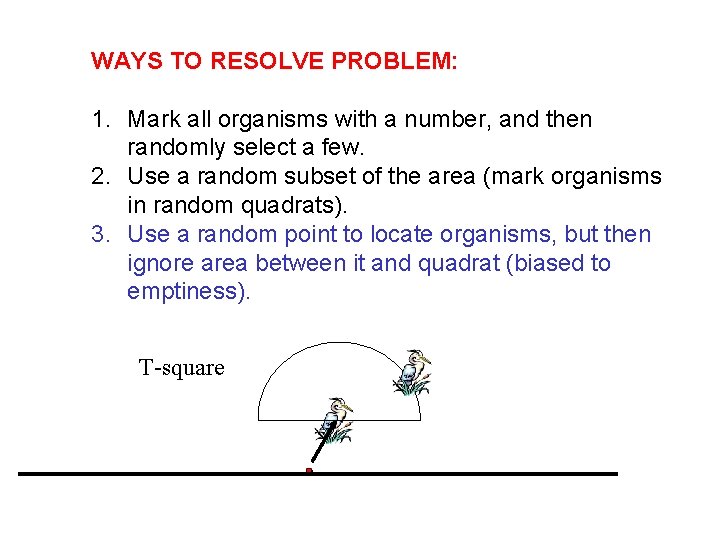 WAYS TO RESOLVE PROBLEM:

1. Mark all organisms with a number, and then randomly select a few.
2. Use a random subset of the area (mark organisms in random quadrats).
3. Use a random point to locate organisms, but then ignore area between it and quadrat (biased to emptiness).

T-square